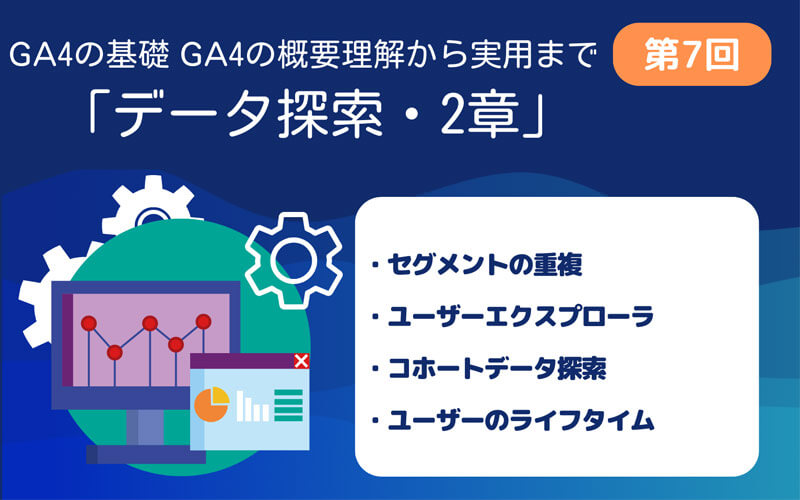 GA4の基礎 GA4の概要理解から実用まで

第7回

「データ探索・2章」

・セグメントの重複

・ユーザーエクスプローラ

・コホートデータ探索

・ユーザーのライフタイム